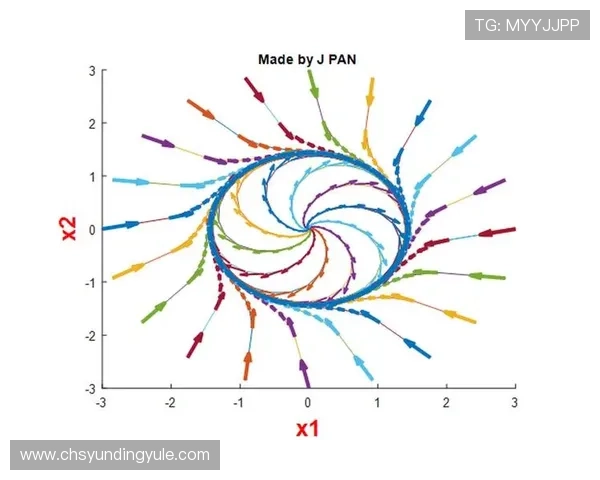 TG: MYYJJPP

Made by J PAN

3
2
1
0
-1
-2
-3

x2

-3 -2 -1 0 1 2 3

x1

www.chsyundingyule.com